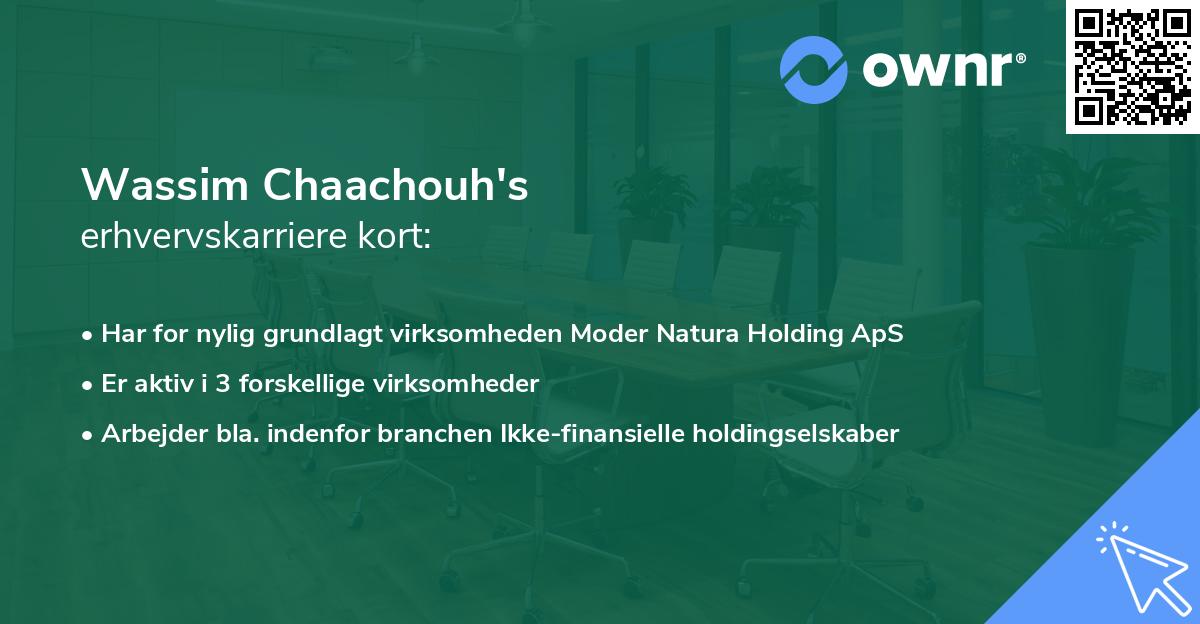 ownr®

Wassim Chaachouh's
erhvervskarriere kort:

• Har for nylig grundlagt virksomheden Moder Natura Holding ApS
• Er aktiv i 3 forskellige virksomheder
• Arbejder bla. indenfor branchen Ikke-finansielle holdingselskaber